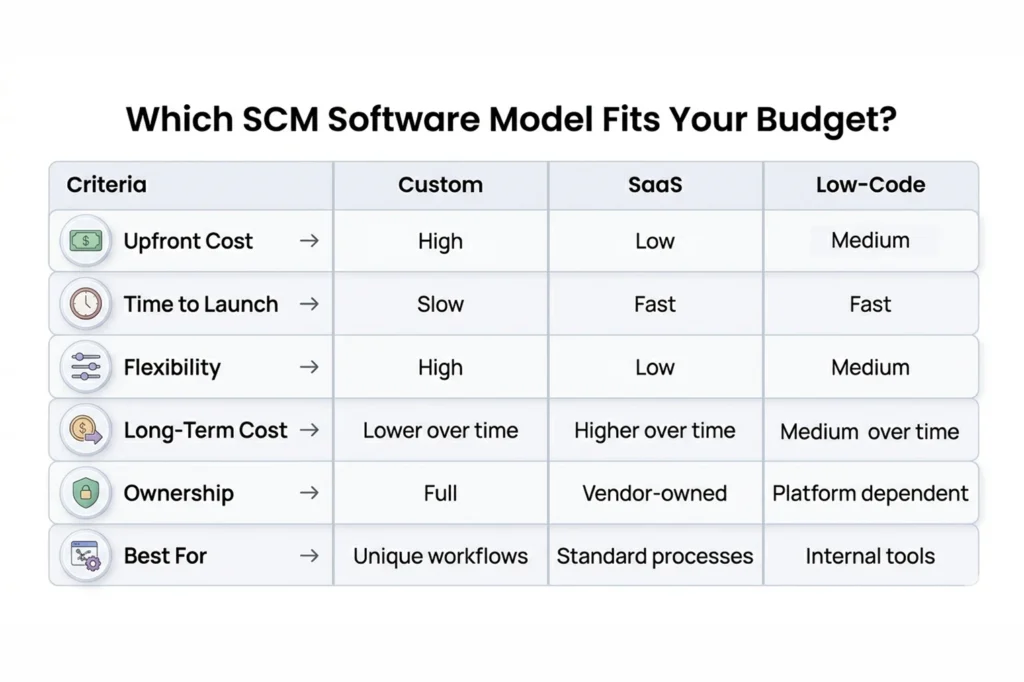 Which SCM Software Model Fits Your Budget?

| Criteria | Custom | SaaS | Low-Code |
|---|---|---|---|
| Upfront Cost → | High | Low | Medium |
| Time to Launch → | Slow | Fast | Fast |
| Flexibility → | High | Low | Medium |
| Long-Term Cost → | Lower over time | Higher over time | Medium over time |
| Ownership → | Full | Vendor-owned | Platform dependent |
| Best For → | Unique workflows | Standard processes | Internal tools |